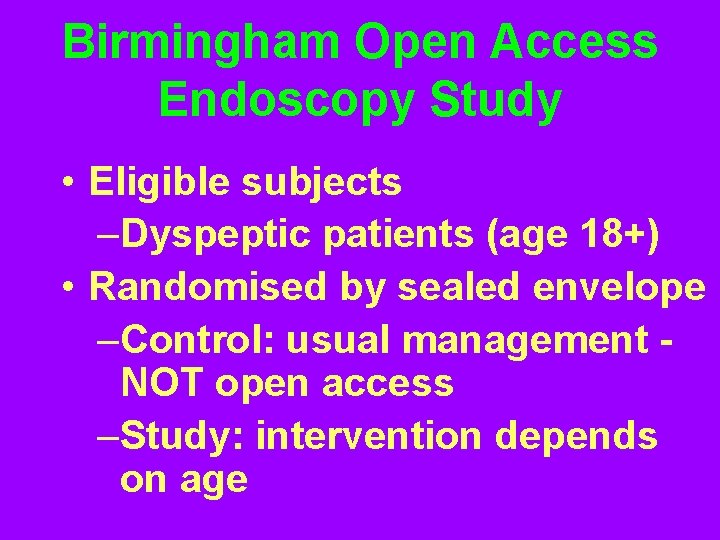 Birmingham Open Access Endoscopy Study

• Eligible subjects
–Dyspeptic patients (age 18+)
• Randomised by sealed envelope
–Control: usual management - NOT open access
–Study: intervention depends on age